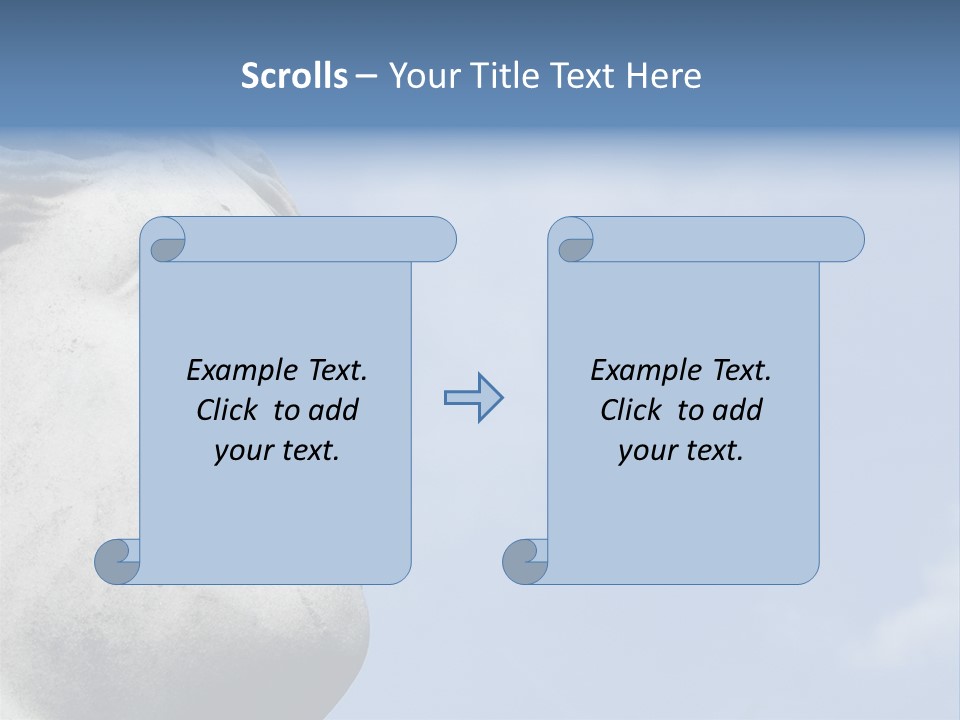 Scrolls – Your Title Text Here

Example Text. Click to add your text.

Example Text. Click to add your text.